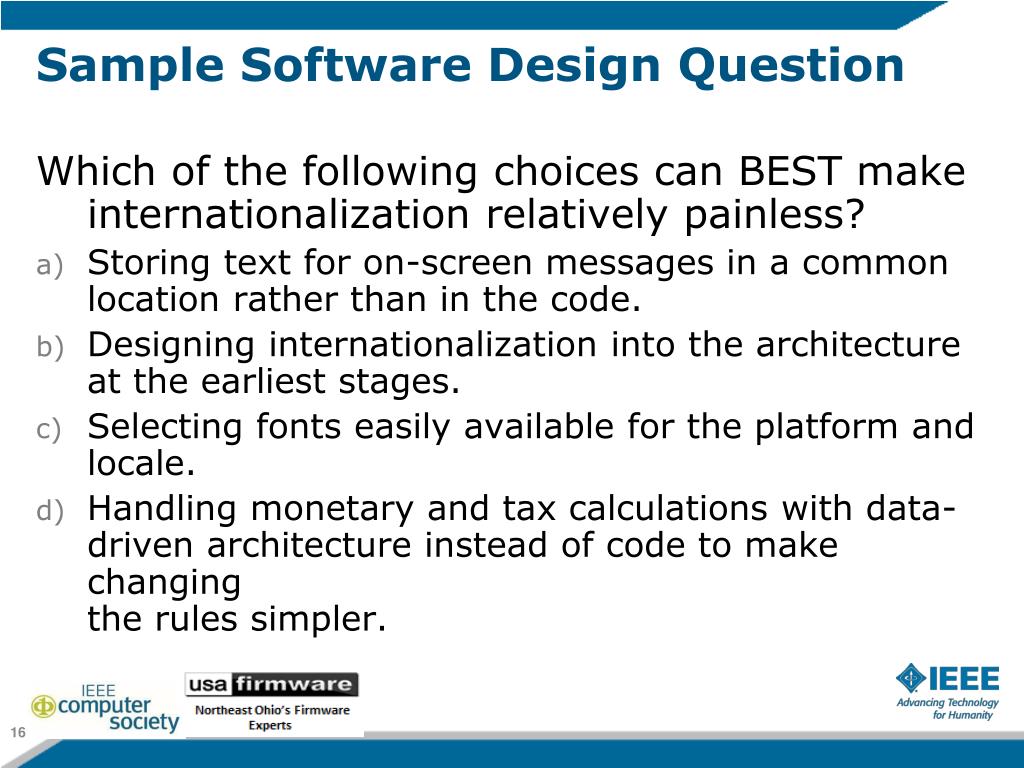 Sample Software Design Question

Which of the following choices can BEST make internationalization relatively painless?

a) Storing text for on-screen messages in a common location rather than in the code.

b) Designing internationalization into the architecture at the earliest stages.

c) Selecting fonts easily available for the platform and locale.

d) Handling monetary and tax calculations with data-driven architecture instead of code to make changing
the rules simpler.

IEEE computer society

usa firmware
Northeast Ohio's Firmware Experts

IEEE
Advancing Technology for Humanity

16